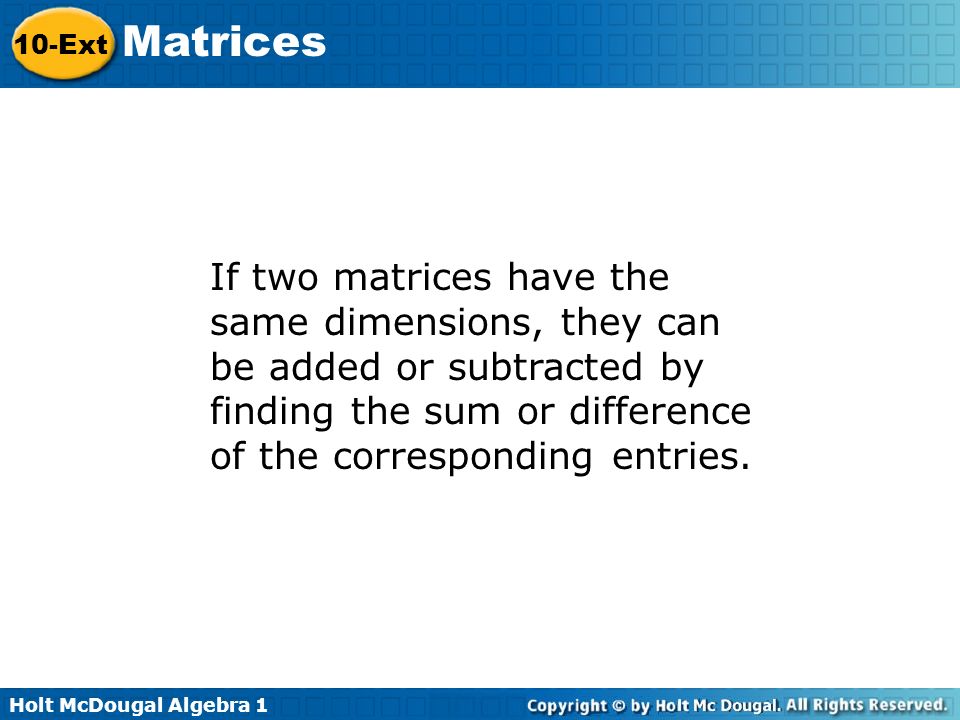 10-Ext Matrices

If two matrices have the same dimensions, they can be added or subtracted by finding the sum or difference of the corresponding entries.

Holt McDougal Algebra 1

Copyright © by Holt Mc Dougal. All Rights Reserved.